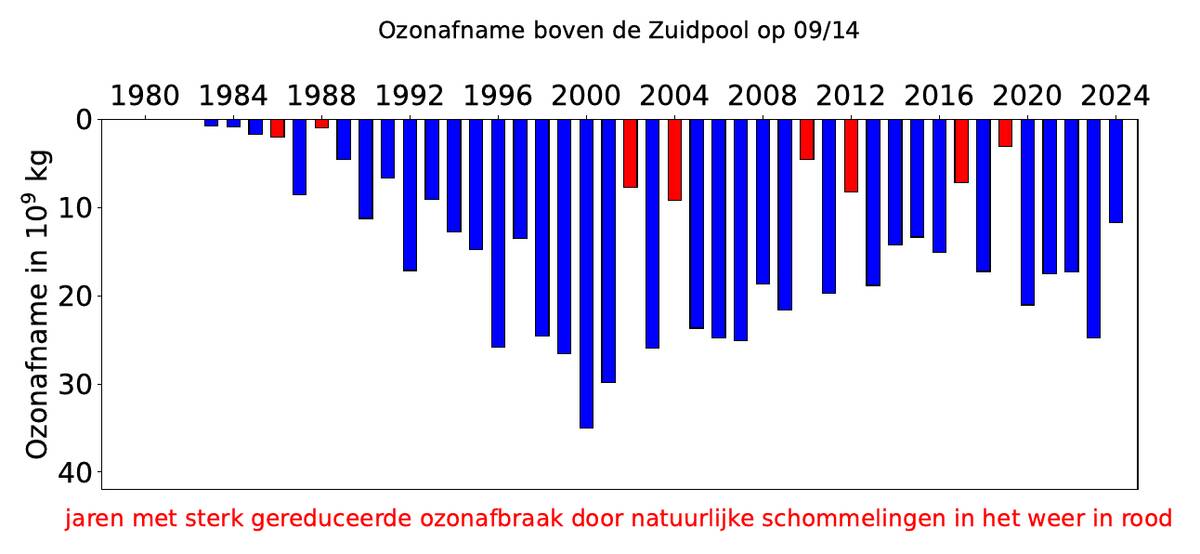 Ozonafname boven de Zuidpool op 09/14

1980 1984 1988 1992 1996 2000 2004 2008 2012 2016 2020 2024

Ozonafname in $10^9$ kg

0
10
20
30
40

jaren met sterk gereduceerde ozonafbraak door natuurlijke schommelingen in het weer in rood